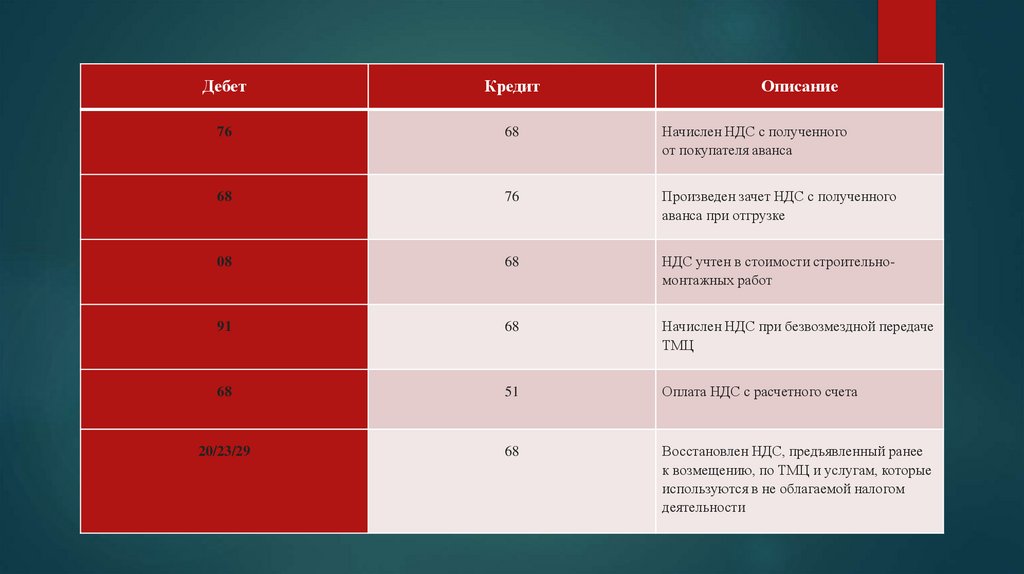 | Дебет | Кредит | Описание |
|---|---|---|
| 76 | 68 | Начислен НДС с полученного от покупателя аванса |
| 68 | 76 | Произведен зачет НДС с полученного аванса при отгрузке |
| 08 | 68 | НДС учтен в стоимости строительно-монтажных работ |
| 91 | 68 | Начислен НДС при безвозмездной передаче ТМЦ |
| 68 | 51 | Оплата НДС с расчетного счета |
| 20/23/29 | 68 | Восстановлен НДС, предъявленный ранее к возмещению, по ТМЦ и услугам, которые используются в не облагаемой налогом деятельности |